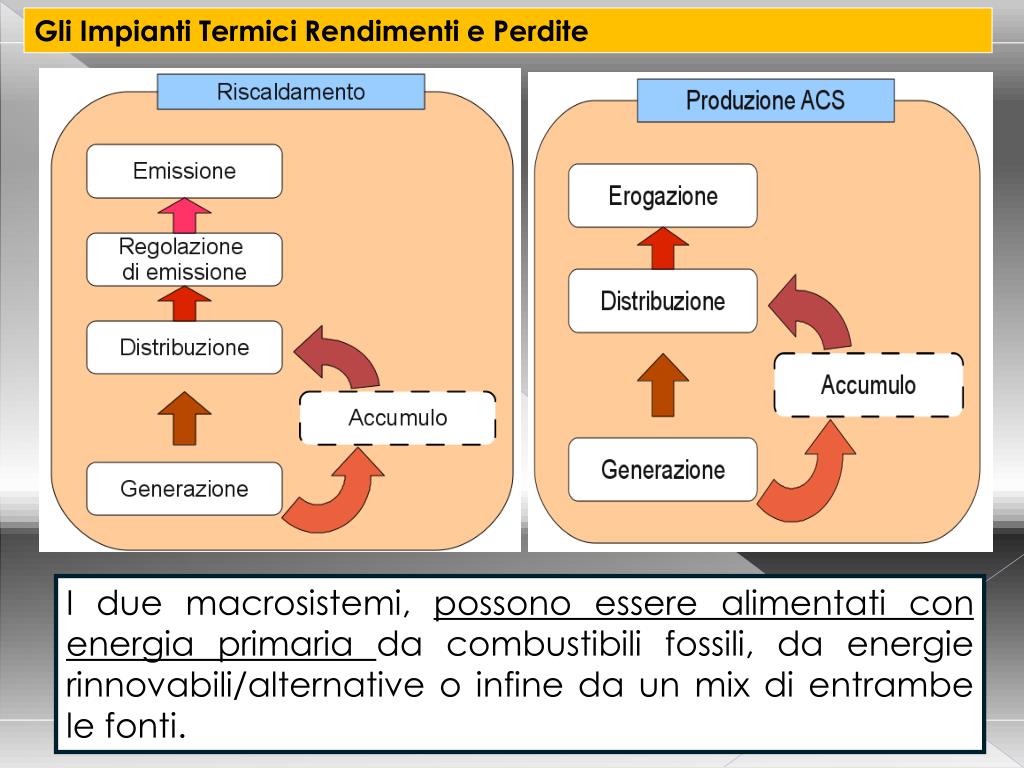 Gli Impianti Termici Rendimenti e Perdite

Riscaldamento

Emissione

Regolazione di emissione

Distribuzione

Accumulo

Generazione

Produzione ACS

Erogazione

Distribuzione

Accumulo

Generazione

I due macrosistemi, possono essere alimentati con energia primaria da combustibili fossili, da energie rinnovabili/alternative o infine da un mix di entrambe le fonti.